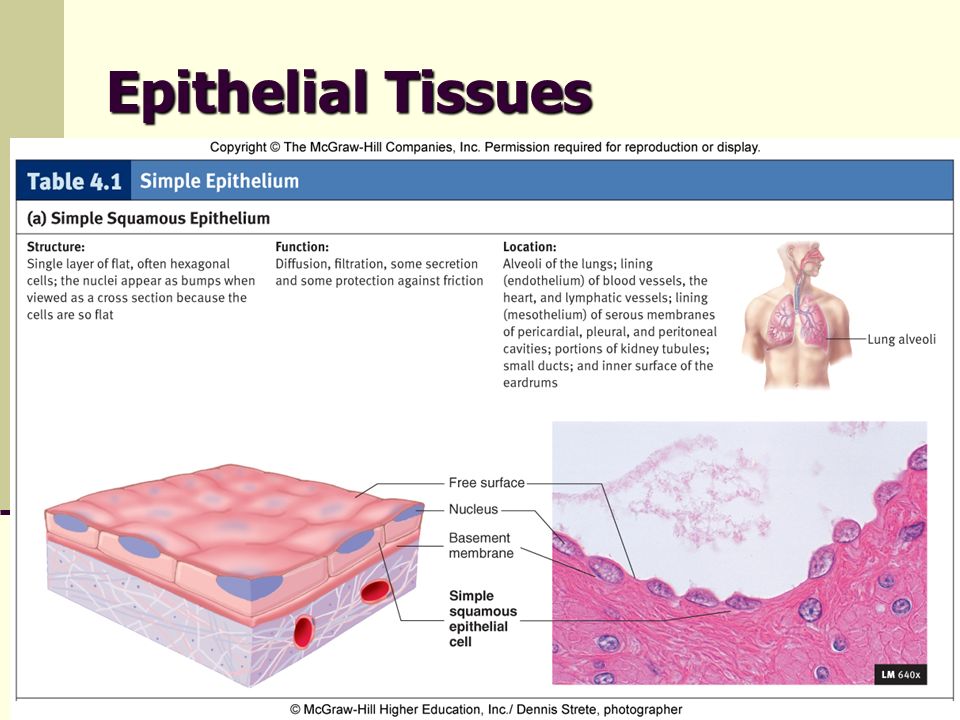 Epithelial Tissues

Copyright © The McGraw-Hill Companies, Inc. Permission required for reproduction or display.

Table 4.1 Simple Epithelium

(a) Simple Squamous Epithelium

Structure:
Single layer of flat, often hexagonal cells; the nuclei appear as bumps when viewed as a cross section because the cells are so flat

Function:
Diffusion, filtration, some secretion and some protection against friction

Location:
Alveoli of the lungs; lining (endothelium) of blood vessels, the heart, and lymphatic vessels; lining (mesothelium) of serous membranes of pericardial, pleural, and peritoneal cavities; portions of kidney tubules; small ducts; and inner surface of the eardrums

Lung alveoli

Free surface

Nucleus

Basement membrane

Simple squamous epithelial cell

LM 640x

© McGraw-Hill Higher Education, Inc./ Dennis Strete, photographer